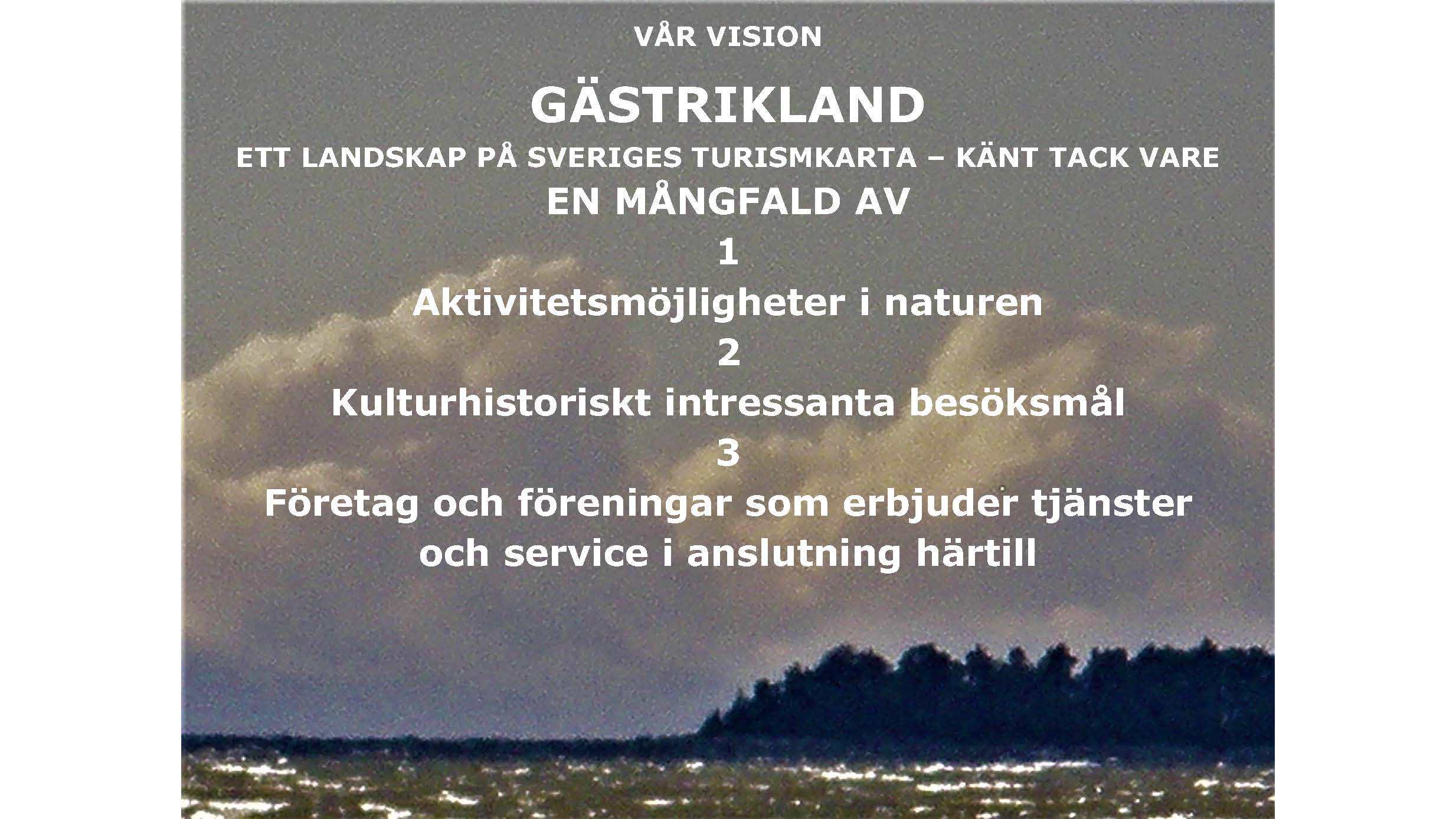 VÅR VISION

GÄSTRIKLAND

ETT LANDSKAP PÅ SVERIGES TURISMKARTA – KÄNT TACK VARE

EN MÅNGFALD AV

1

Aktivitetsmöjligheter i naturen

2

Kulturhistoriskt intressanta besöksmål

3

Företag och föreningar som erbjuder tjänster och service i anslutning härtill